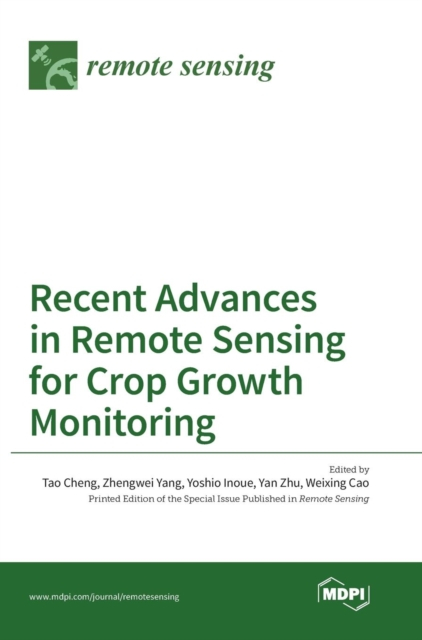 remote sensing

Recent Advances in Remote Sensing for Crop Growth Monitoring

Edited by
Tao Cheng, Zhengwei Yang, Yoshio Inoue, Yan Zhu, Weixing Cao
Printed Edition of the Special Issue Published in Remote Sensing

www.mdpi.com/journal/remotesensing

MDPI